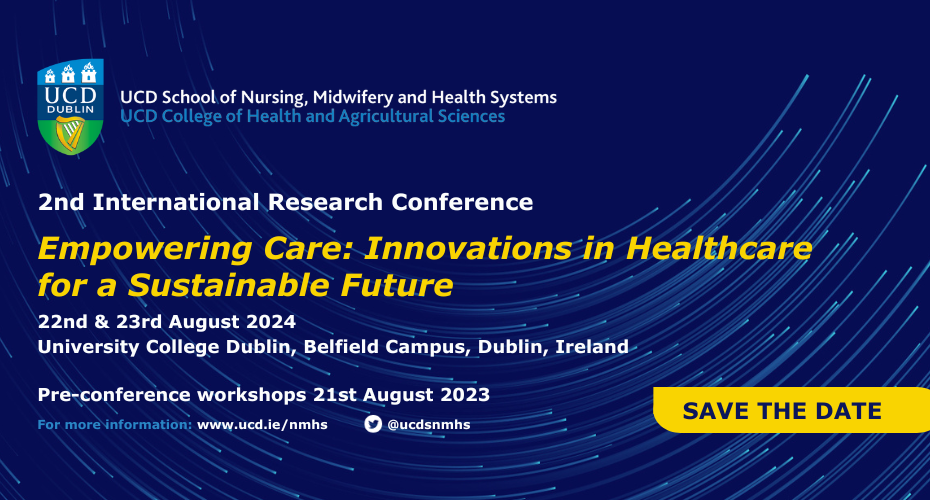 UCD DUBLIN

UCD School of Nursing, Midwifery and Health Systems
UCD College of Health and Agricultural Sciences

2nd International Research Conference

Empowering Care: Innovations in Healthcare for a Sustainable Future

22nd & 23rd August 2024
University College Dublin, Belfield Campus, Dublin, Ireland

Pre-conference workshops 21st August 2023

For more information: www.ucd.ie/nmhs

@ucdsnmhs

SAVE THE DATE